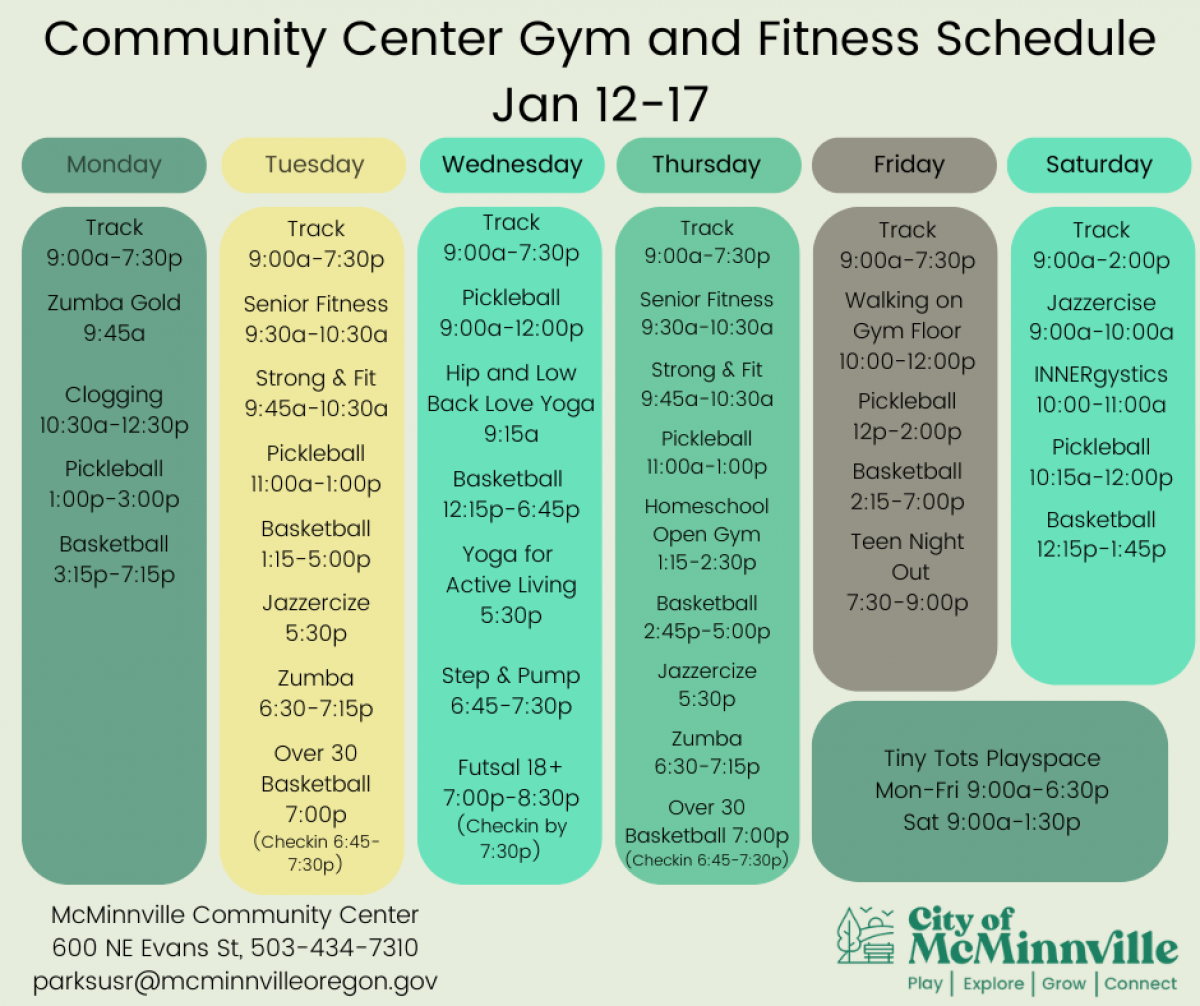 Community Center Gym and Fitness Schedule
Jan 12-17

Monday

Track
9:00a-7:30p

Zumba Gold
9:45a

Clogging
10:30a-12:30p

Pickleball
1:00p-3:00p

Basketball
3:15p-7:15p

Tuesday

Track
9:00a-7:30p

Senior Fitness
9:30a-10:30a

Strong & Fit
9:45a-10:30a

Pickleball
11:00a-1:00p

Basketball
1:15-5:00p

Jazzercize
5:30p

Zumba
6:30-7:15p

Over 30
Basketball
7:00p
(Checkin 6:45-7:30p)

Wednesday

Track
9:00a-7:30p

Pickleball
9:00a-12:00p

Hip and Low
Back Love Yoga
9:15a

Basketball
12:15p-6:45p

Yoga for
Active Living
5:30p

Step & Pump
6:45-7:30p

Futsal 18+
7:00p-8:30p
(Checkin by
7:30p)

Thursday

Track
9:00a-7:30p

Senior Fitness
9:30a-10:30a

Strong & Fit
9:45a-10:30a

Pickleball
11:00a-1:00p

Homeschool
Open Gym
1:15-2:30p

Basketball
2:45p-5:00p

Jazzercize
5:30p

Zumba
6:30-7:15p

Over 30
Basketball 7:00p
(Checkin 6:45-7:30p)

Friday

Track
9:00a-7:30p

Walking on
Gym Floor
10:00-12:00p

Pickleball
12p-2:00p

Basketball
2:15-7:00p

Teen Night
Out
7:30-9:00p

Saturday

Track
9:00a-2:00p

Jazzercise
9:00a-10:00a

INNERgystics
10:00-11:00a

Pickleball
10:15a-12:00p

Basketball
12:15p-1:45p

Tiny Tots Playspace
Mon-Fri 9:00a-6:30p
Sat 9:00a-1:30p

McMinnville Community Center
600 NE Evans St, 503-434-7310
parksusr@mcminnvilleoregon.gov

City of McMinnville
Play | Explore | Grow | Connect